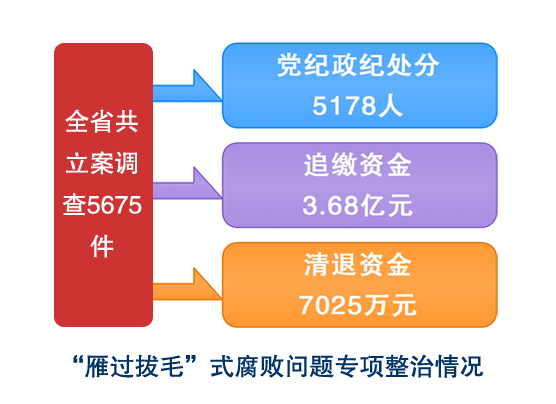 全省共立案调查5675件

党纪政纪处分
5178人

追缴资金
3.68亿元

清退资金
7025万元

“雁过拔毛”式腐败问题专项整治情况